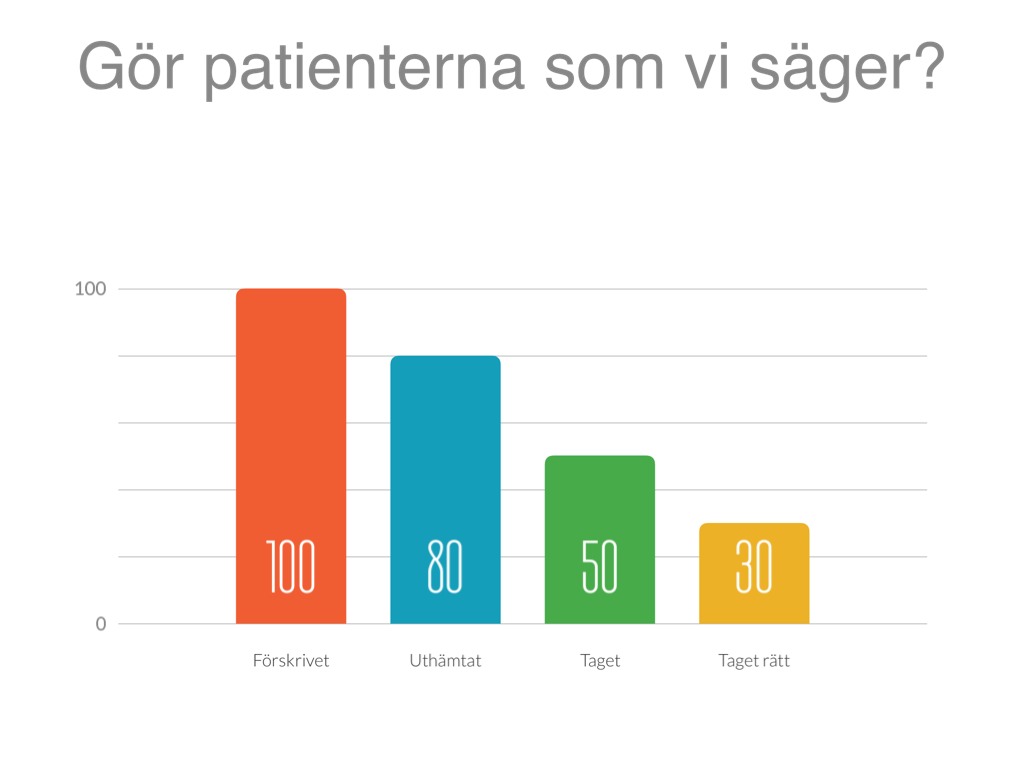 Gör patienterna som vi säger?

100

0

100

80

50

30

Förskrivet

Uthämtat

Taget

Taget rätt